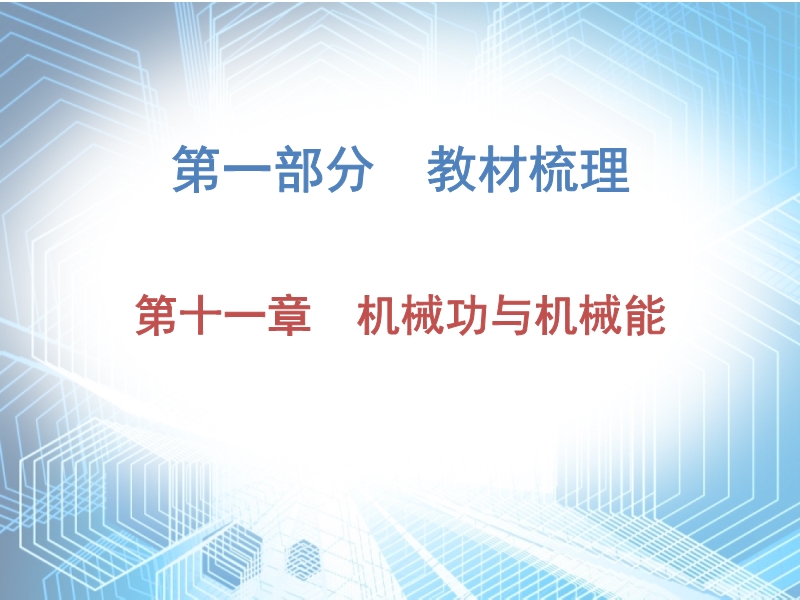 第一部分　教材梳理

第十一章　机械功与机械能